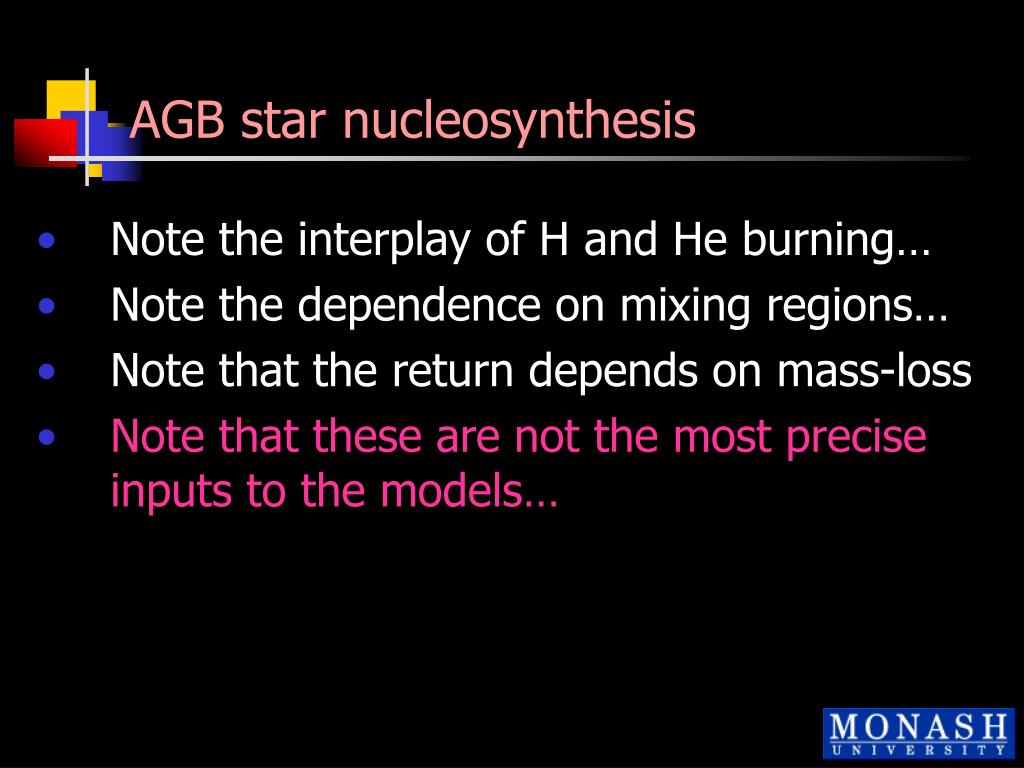 AGB star nucleosynthesis

• Note the interplay of H and He burning…
• Note the dependence on mixing regions…
• Note that the return depends on mass-loss
• Note that these are not the most precise inputs to the models…

MONASH
UNIVERSITY